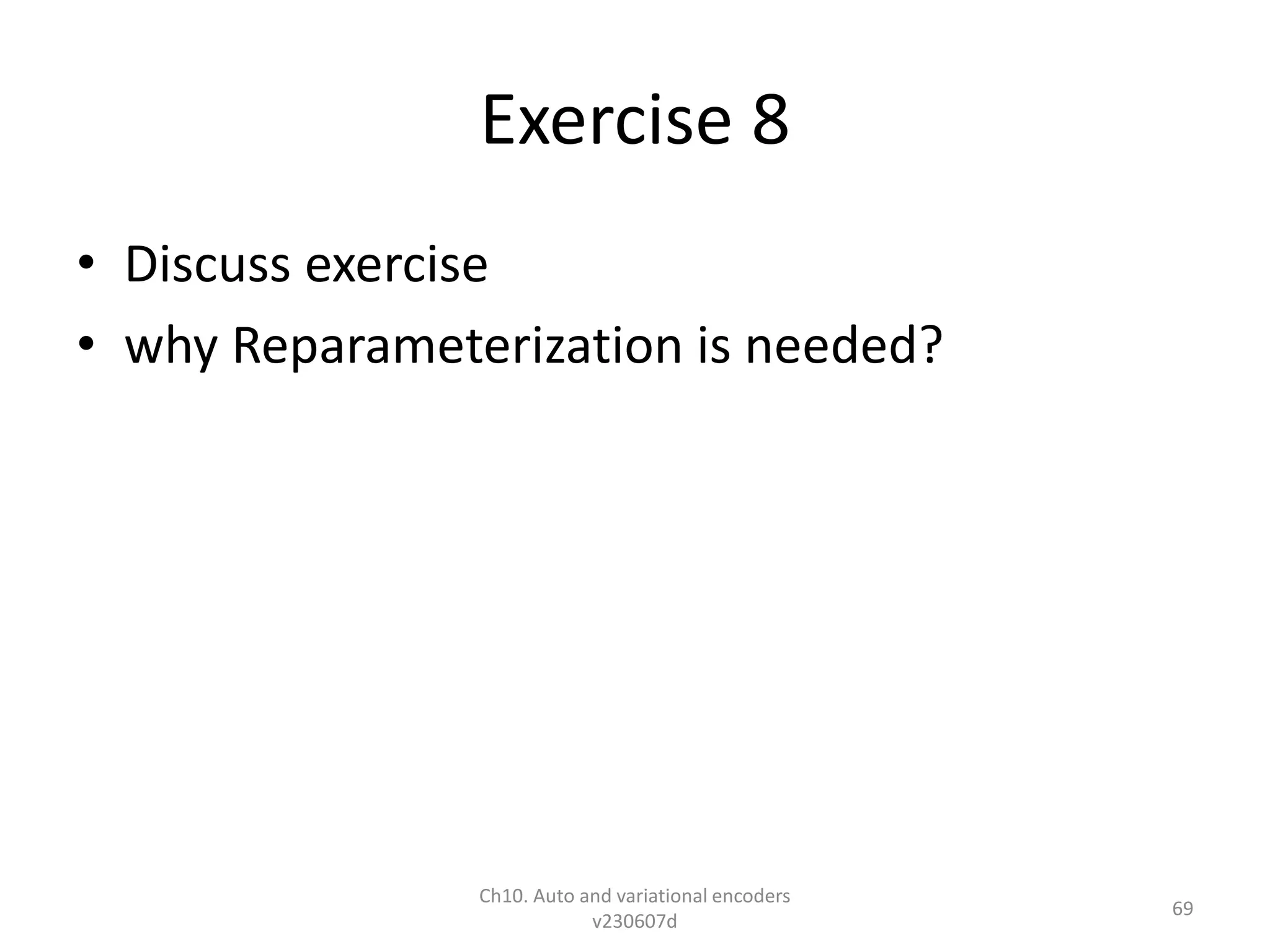 Exercise 8

• Discuss exercise
• why Reparameterization is needed?

Ch10. Auto and variational encoders v230607d

69